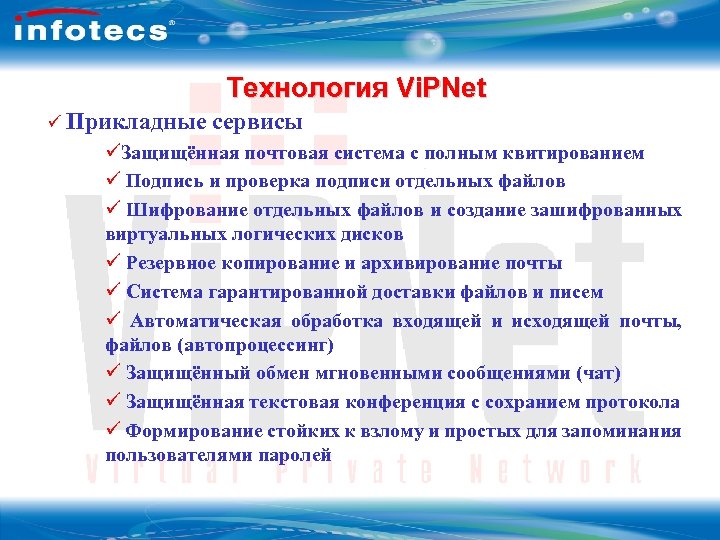 infotecs®

Технология ViPNet

✓ Прикладные сервисы

✓Защищённая почтовая система с полным квитированием

✓ Подпись и проверка подписи отдельных файлов

✓ Шифрование отдельных файлов и создание зашифрованных виртуальных логических дисков

✓ Резервное копирование и архивирование почты

✓ Система гарантированной доставки файлов и писем

✓ Автоматическая обработка входящей и исходящей почты, файлов (автопроцессинг)

✓ Защищённый обмен мгновенными сообщениями (чат)

✓ Защищённая текстовая конференция с сохранием протокола

✓ Формирование стойких к взлому и простых для запоминания пользователями паролей

ViPNet

Virtual Private Network